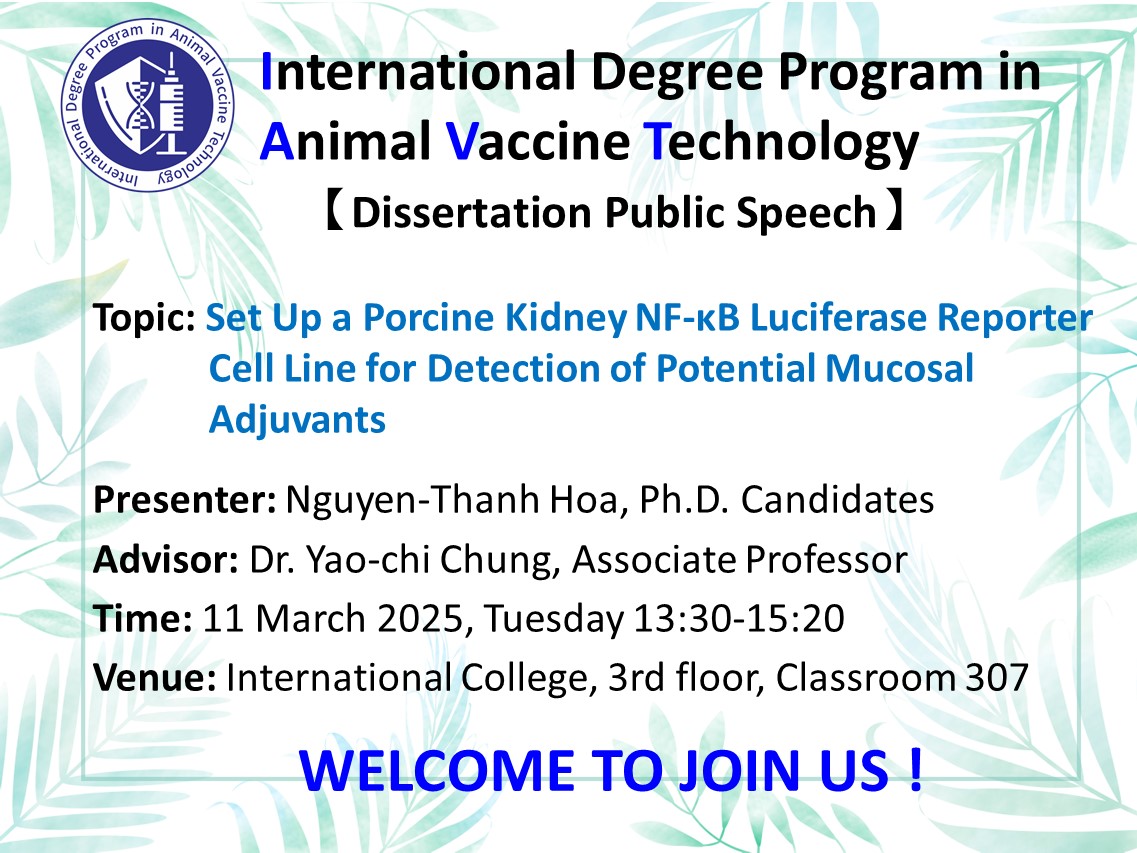 International Degree Program in Animal Vaccine Technology

International Degree Program in Animal Vaccine Technology
【Dissertation Public Speech】

Topic: Set Up a Porcine Kidney NF-κB Luciferase Reporter Cell Line for Detection of Potential Mucosal Adjuvants

Presenter: Nguyen-Thanh Hoa, Ph.D. Candidates
Advisor: Dr. Yao-chi Chung, Associate Professor
Time: 11 March 2025, Tuesday 13:30-15:20
Venue: International College, 3rd floor, Classroom 307

WELCOME TO JOIN US！